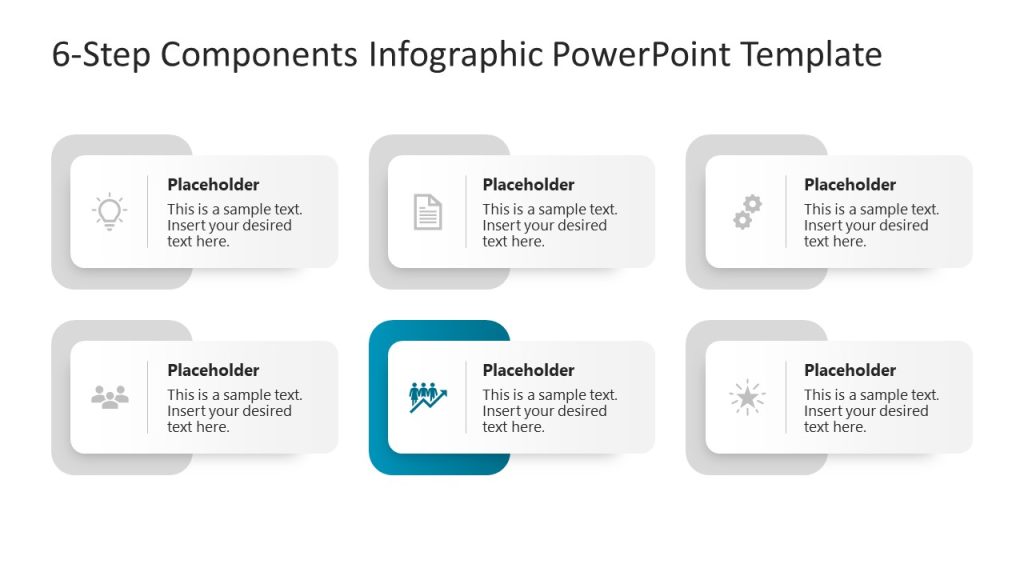 6-Step Components Infographic PowerPoint Template

Placeholder
This is a sample text. Insert your desired text here.

Placeholder
This is a sample text. Insert your desired text here.

Placeholder
This is a sample text. Insert your desired text here.

Placeholder
This is a sample text. Insert your desired text here.

Placeholder
This is a sample text. Insert your desired text here.

Placeholder
This is a sample text. Insert your desired text here.